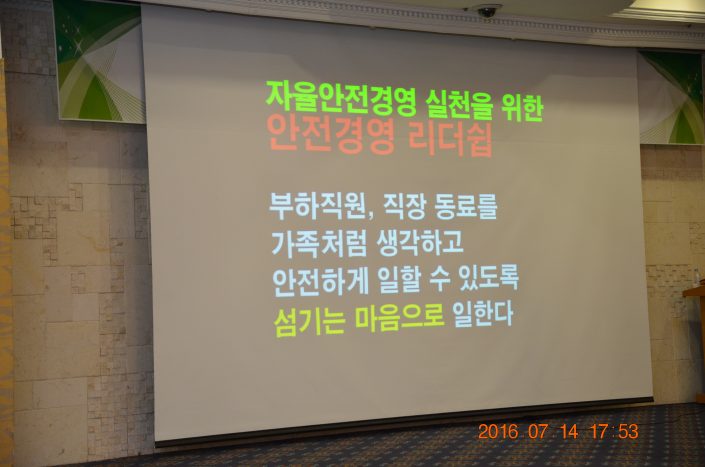 자율안전경영 실천을 위한
안전경영 리더쉽

부하직원, 직장 동료를
가족처럼 생각하고
안전하게 일할 수 있도록
섬기는 마음으로 일한다

2016 07 14 17:53